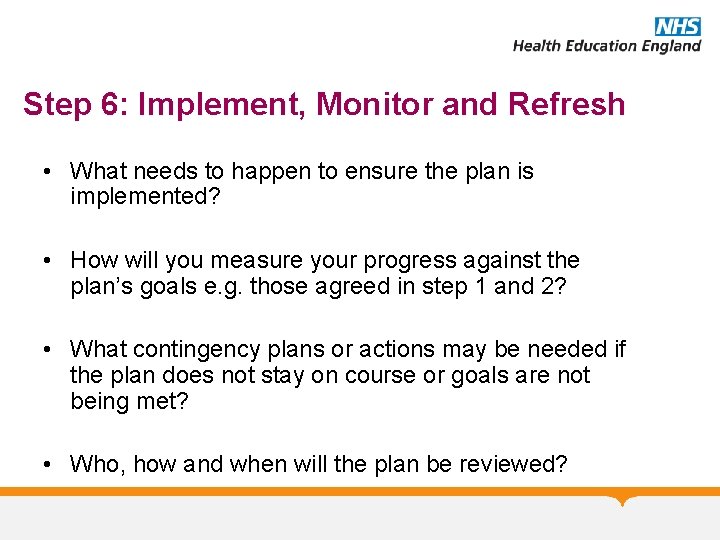 NHS
Health Education England

Step 6: Implement, Monitor and Refresh

• What needs to happen to ensure the plan is implemented?

• How will you measure your progress against the plan's goals e.g. those agreed in step 1 and 2?

• What contingency plans or actions may be needed if the plan does not stay on course or goals are not being met?

• Who, how and when will the plan be reviewed?